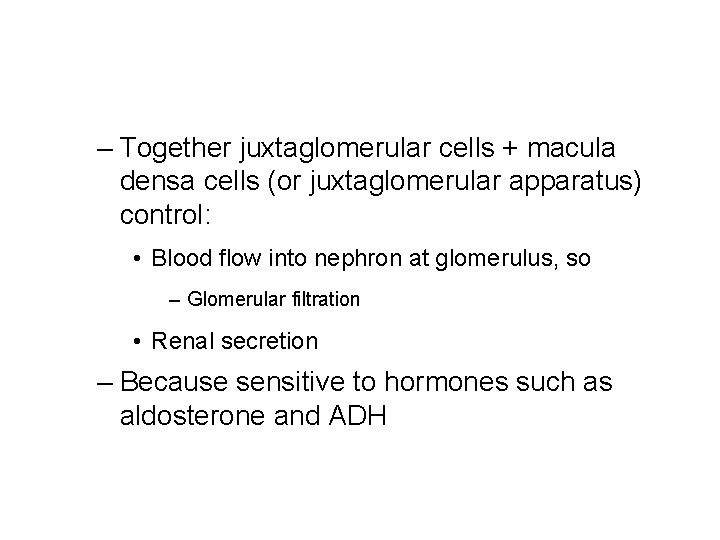 – Together juxtaglomerular cells + macula densa cells (or juxtaglomerular apparatus) control:

• Blood flow into nephron at glomerulus, so

– Glomerular filtration

• Renal secretion

– Because sensitive to hormones such as aldosterone and ADH